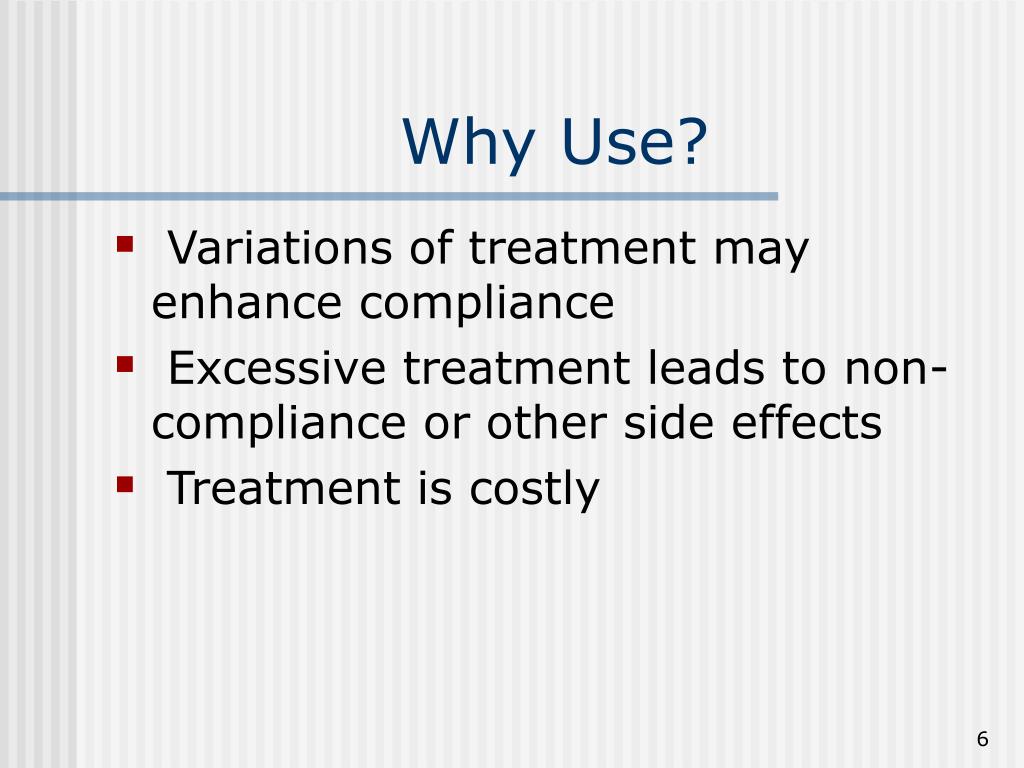 Why Use?

- Variations of treatment may enhance compliance
- Excessive treatment leads to non-compliance or other side effects
- Treatment is costly

6